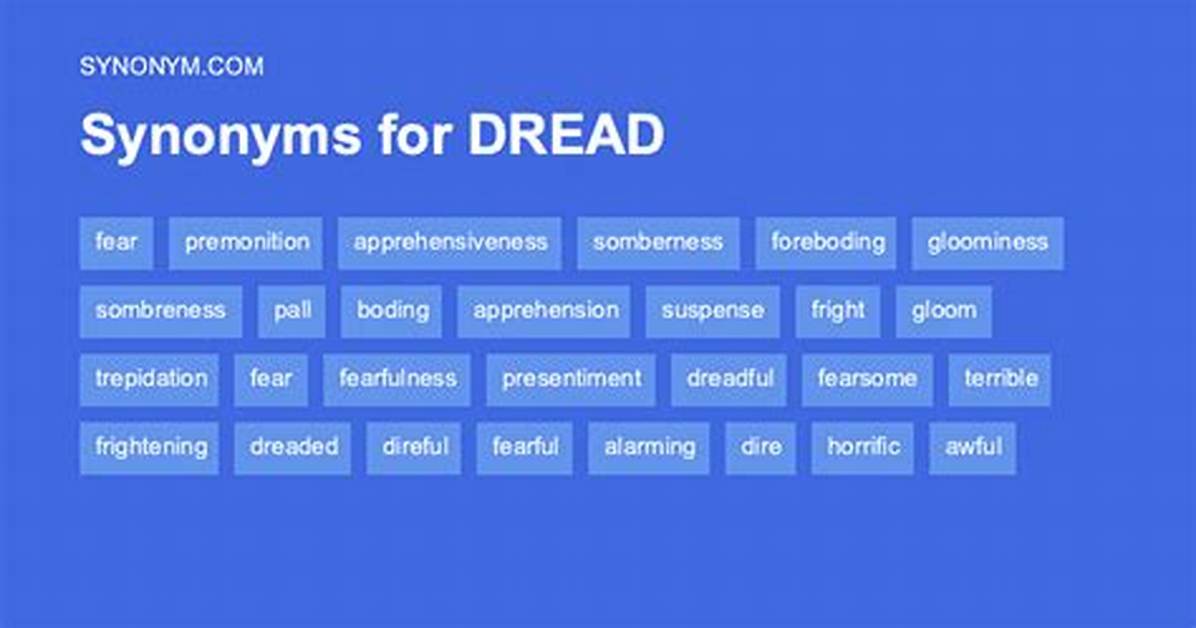 SYNONYM.COM

Synonyms for DREAD

fear premonition apprehensiveness somberness foreboding gloominess

sombreness pall boding apprehension suspense fright gloom

trepidation fear fearfulness presentiment dreadful fearsome terrible

frightening dreaded direful fearful alarming dire horrific awful